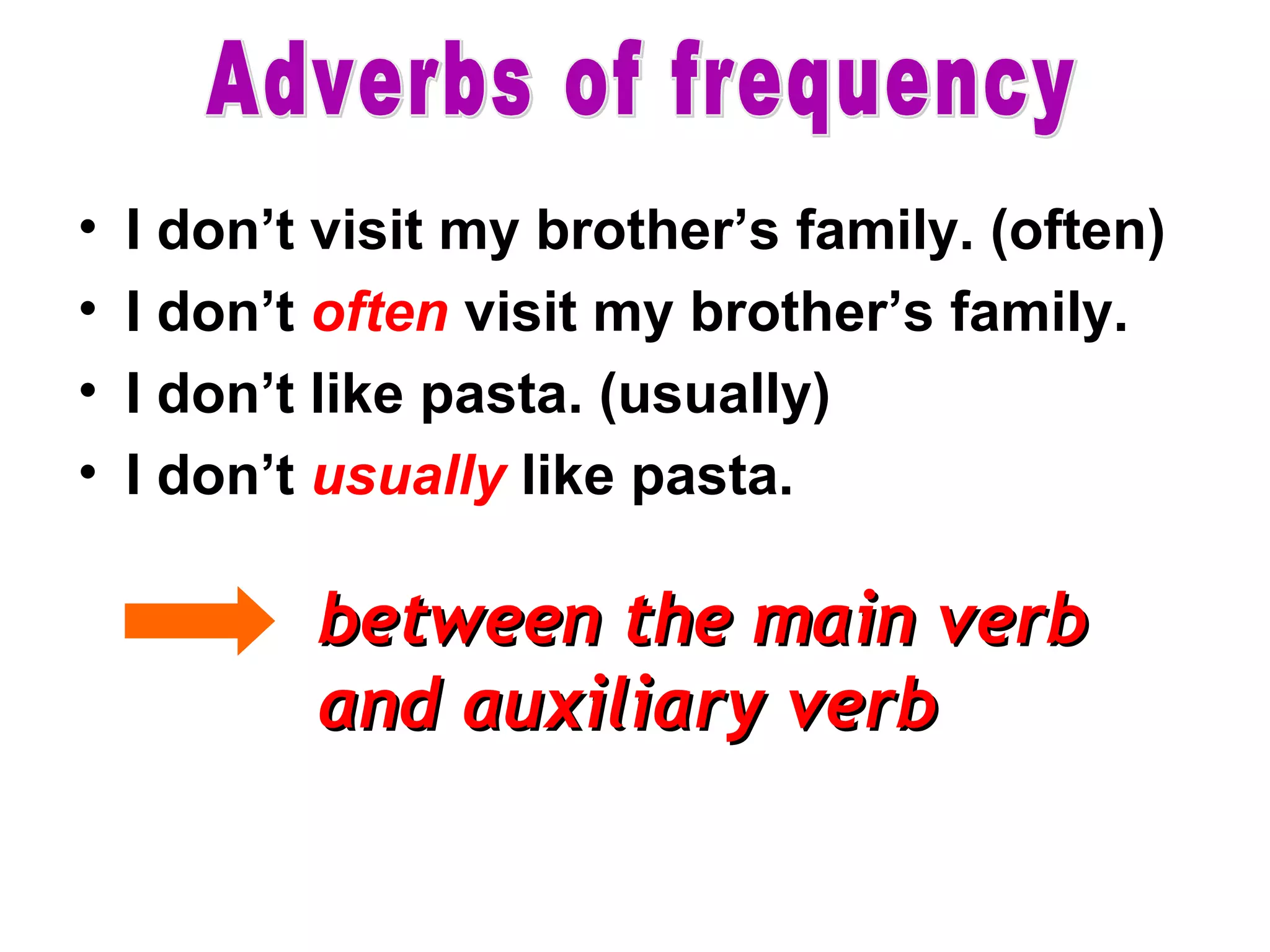 Adverbs of frequency

• I don’t visit my brother’s family. (often)
• I don’t often visit my brother’s family.
• I don’t like pasta. (usually)
• I don’t usually like pasta.

between the main verb and auxiliary verb